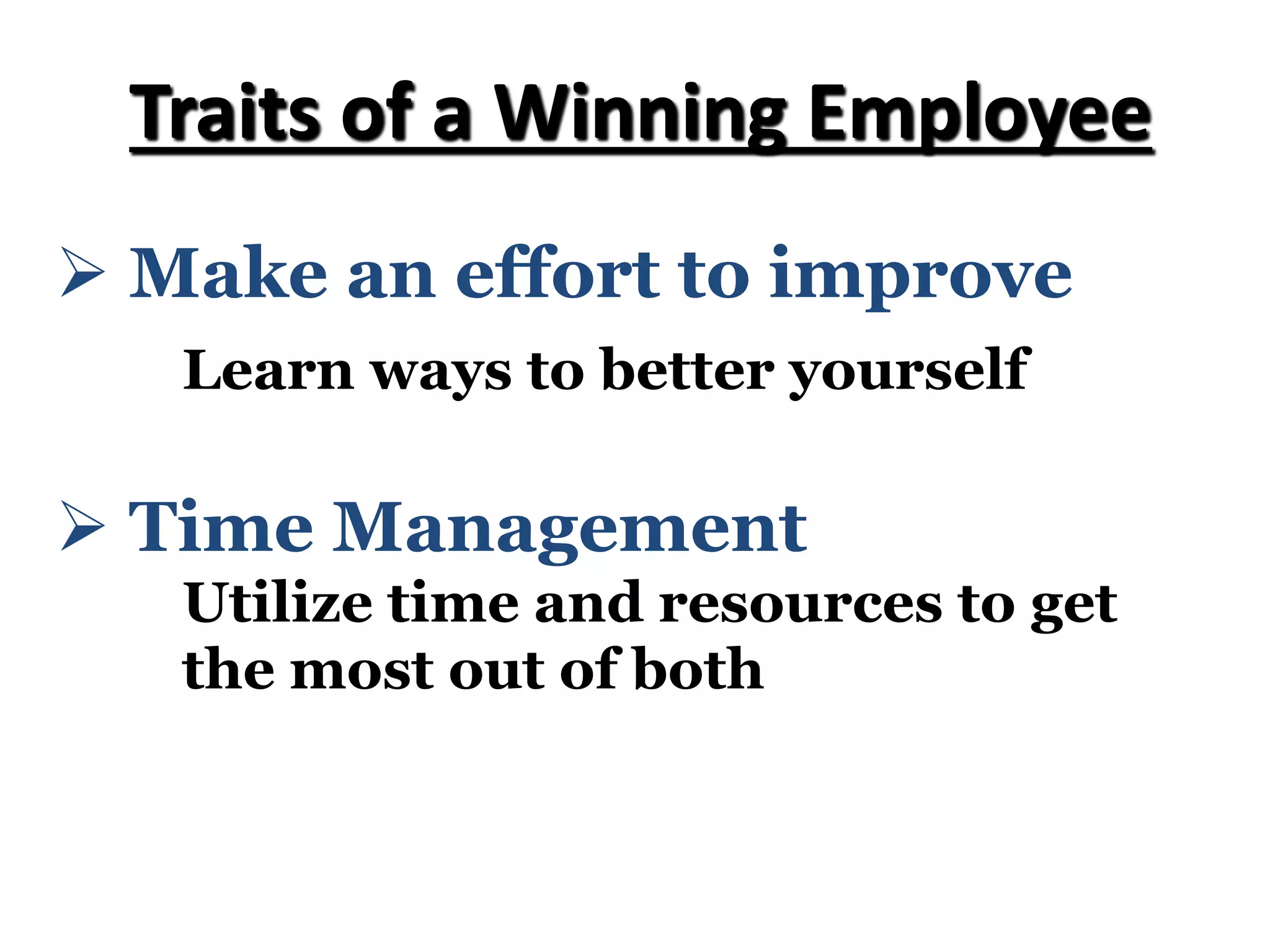 Traits of a Winning Employee

➢ Make an effort to improve

Learn ways to better yourself

➢ Time Management

Utilize time and resources to get the most out of both